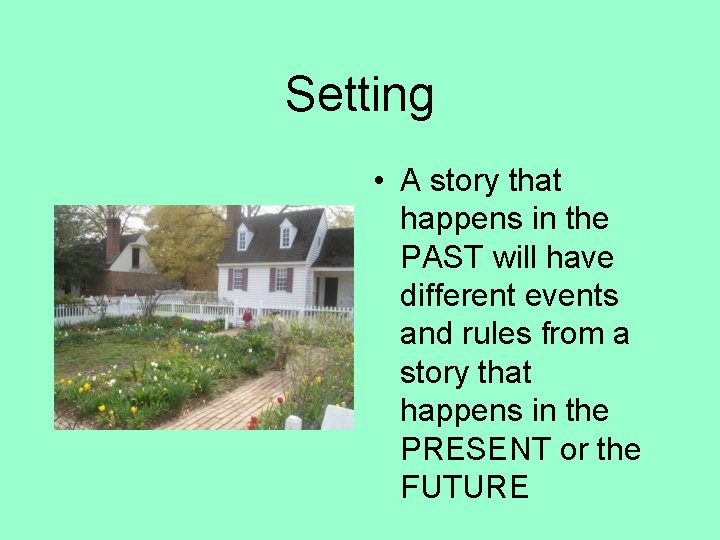 Setting

• A story that happens in the PAST will have different events and rules from a story that happens in the PRESENT or the FUTURE